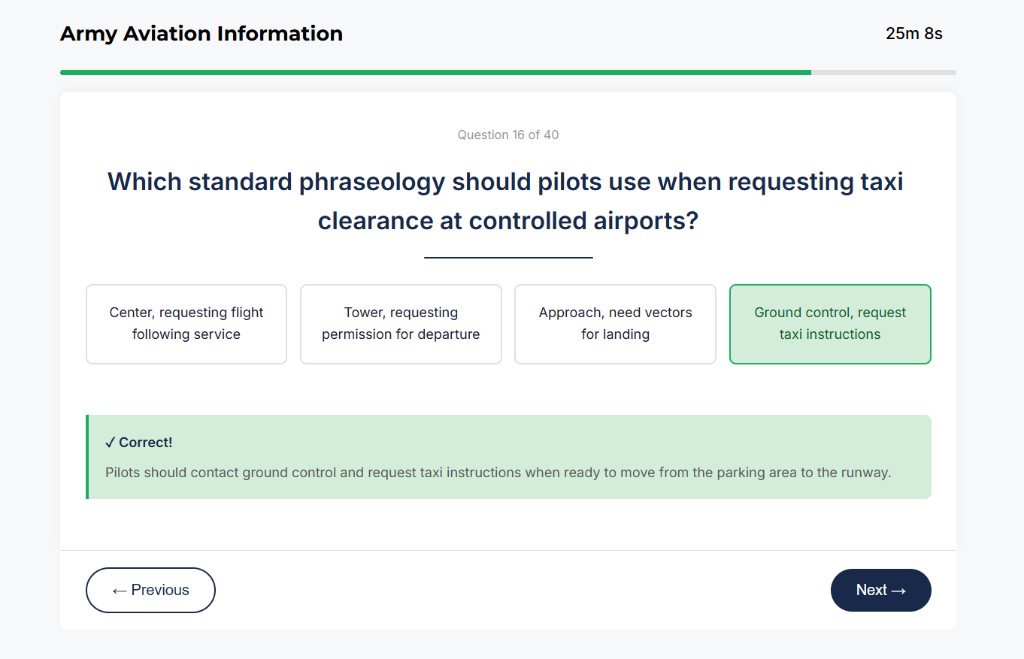 Army Aviation Information

25m 8s

Question 16 of 40

Which standard phraseology should pilots use when requesting taxi clearance at controlled airports?

Center, requesting flight following service

Tower, requesting permission for departure

Approach, need vectors for landing

Ground control, request taxi instructions

✓ Correct!

Pilots should contact ground control and request taxi instructions when ready to move from the parking area to the runway.

← Previous

Next →